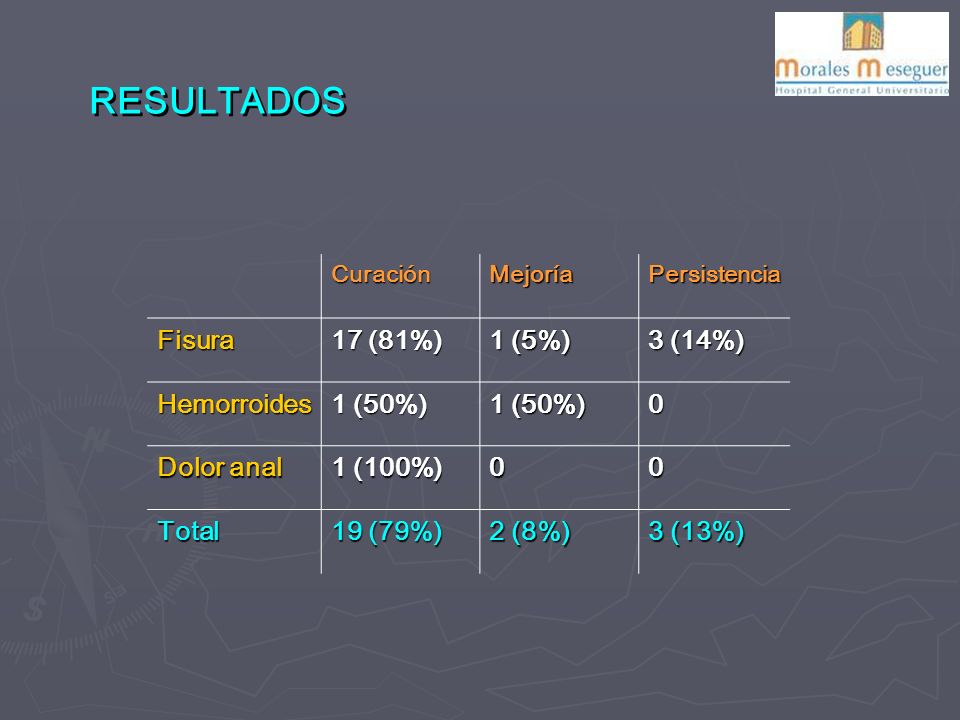 Morales Meseguer
Hospital General Universitario

RESULTADOS

| | Curación | Mejoría | Persistencia |
|---|---|---|---|
| Fisura | 17 (81%) | 1 (5%) | 3 (14%) |
| Hemorroides | 1 (50%) | 1 (50%) | 0 |
| Dolor anal | 1 (100%) | 0 | 0 |
| Total | 19 (79%) | 2 (8%) | 3 (13%) |